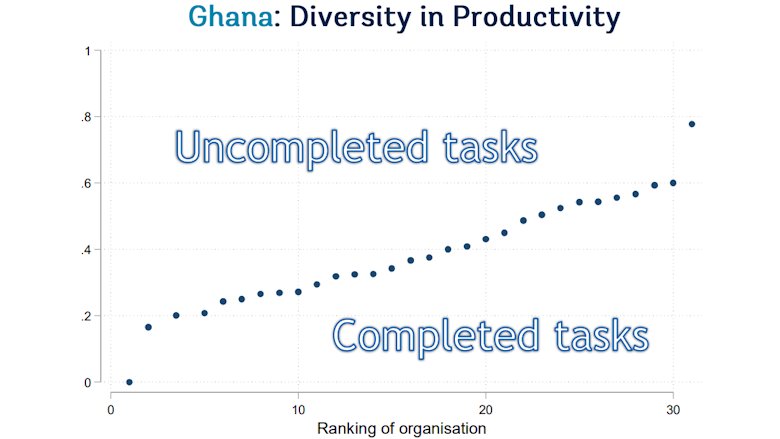 Ghana: Diversity in Productivity

1
.8
.6
.4
.2
0

Uncompleted tasks

Completed tasks

0
10
20
30
Ranking of organisation